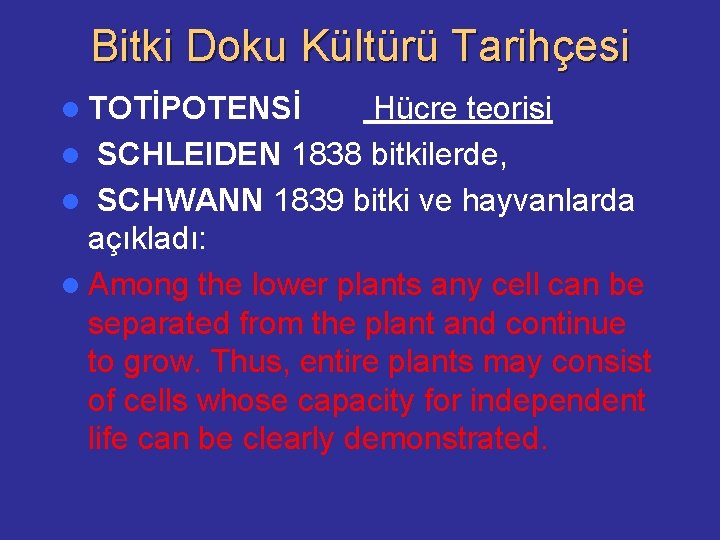 Bitki Doku Kültürü Tarihçesi

TOTİPOTENSİ Hücre teorisi

SCHLEIDEN 1838 bitkilerde,

SCHWANN 1839 bitki ve hayvanlarda açıkladı:

Among the lower plants any cell can be separated from the plant and continue to grow. Thus, entire plants may consist of cells whose capacity for independent life can be clearly demonstrated.